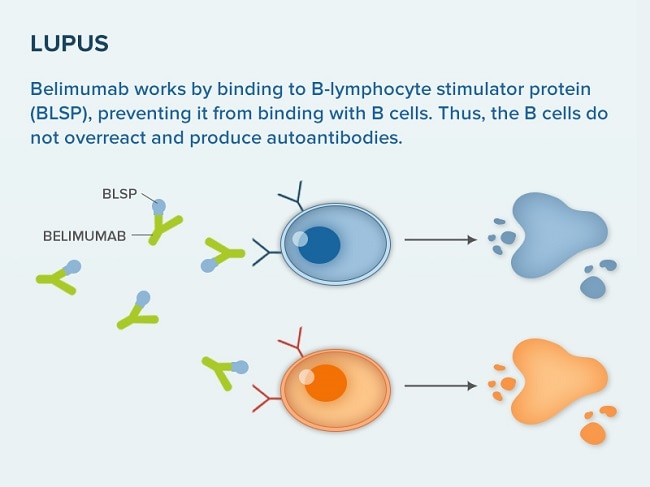 LUPUS

Belimumab works by binding to B-lymphocyte stimulator protein (BLSP), preventing it from binding with B cells. Thus, the B cells do not overreact and produce autoantibodies.

BLSP

BELIMUMAB